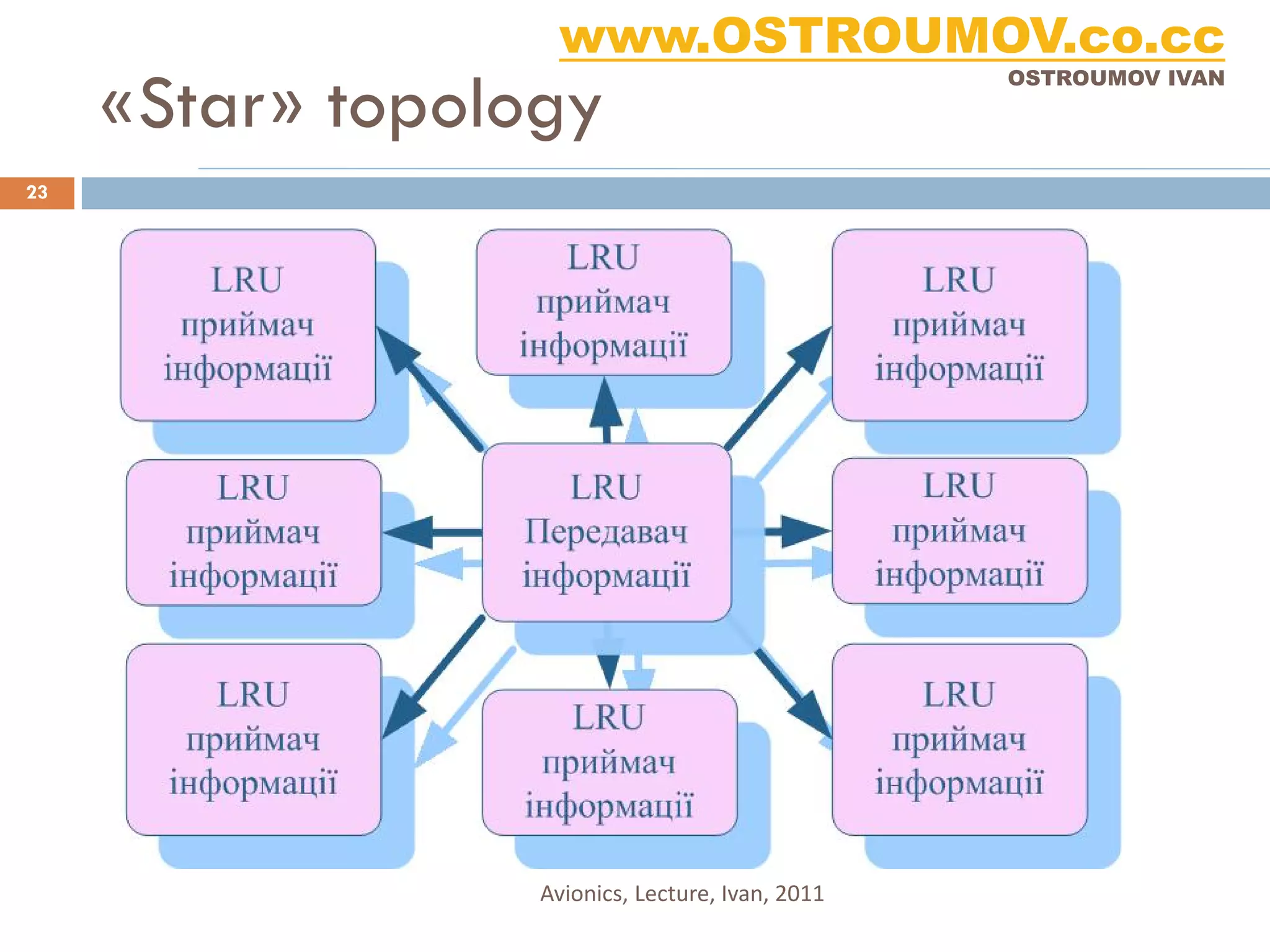 www.OSTROUMOV.co.cc
OSTROUMOV IVAN

«Star» topology

23

LRU приймач інформації

LRU приймач інформації

LRU приймач інформації

LRU приймач інформації

LRU Передавач інформації

LRU приймач інформації

LRU приймач інформації

LRU приймач інформації

LRU приймач інформації

Avionics, Lecture, Ivan, 2011